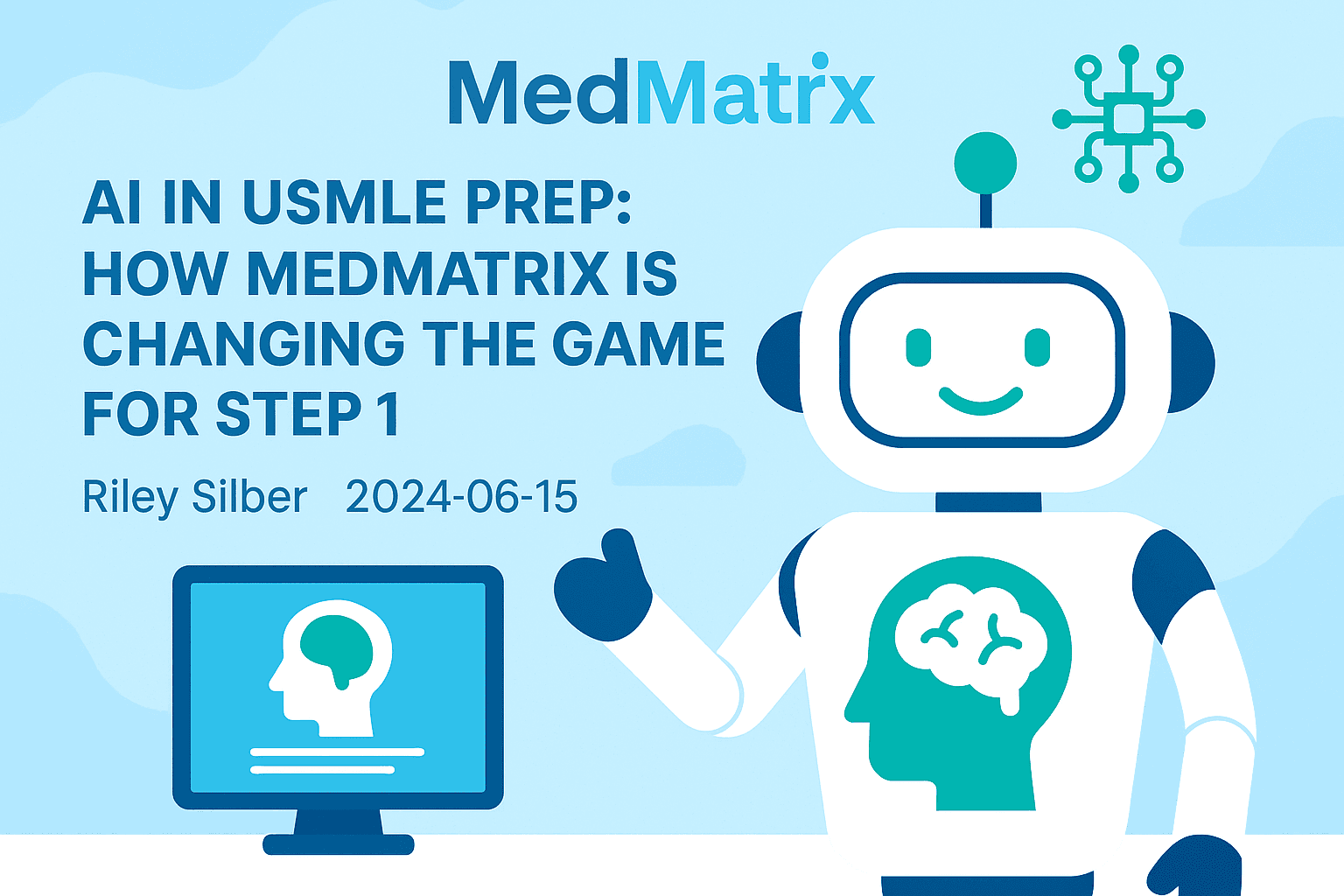 MedMatrix

AI IN USMLE PREP: HOW MEDMATRIX IS CHANGING THE GAME FOR STEP 1

Riley Silber 2024-06-15